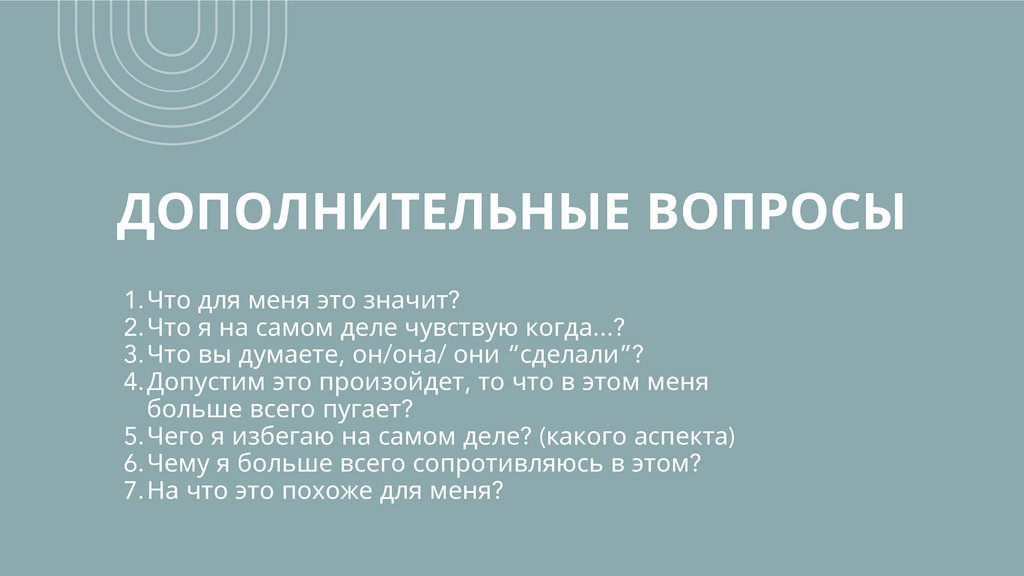 ДОПОЛНИТЕЛЬНЫЕ ВОПРОСЫ

1. Что для меня это значит?
2. Что я на самом деле чувствую когда...?
3. Что вы думаете, он/она/ они “сделали”?
4. Допустим это произойдет, то что в этом меня больше всего пугает?
5. Чего я избегаю на самом деле? (какого аспекта)
6. Чему я больше всего сопротивляюсь в этом?
7. На что это похоже для меня?